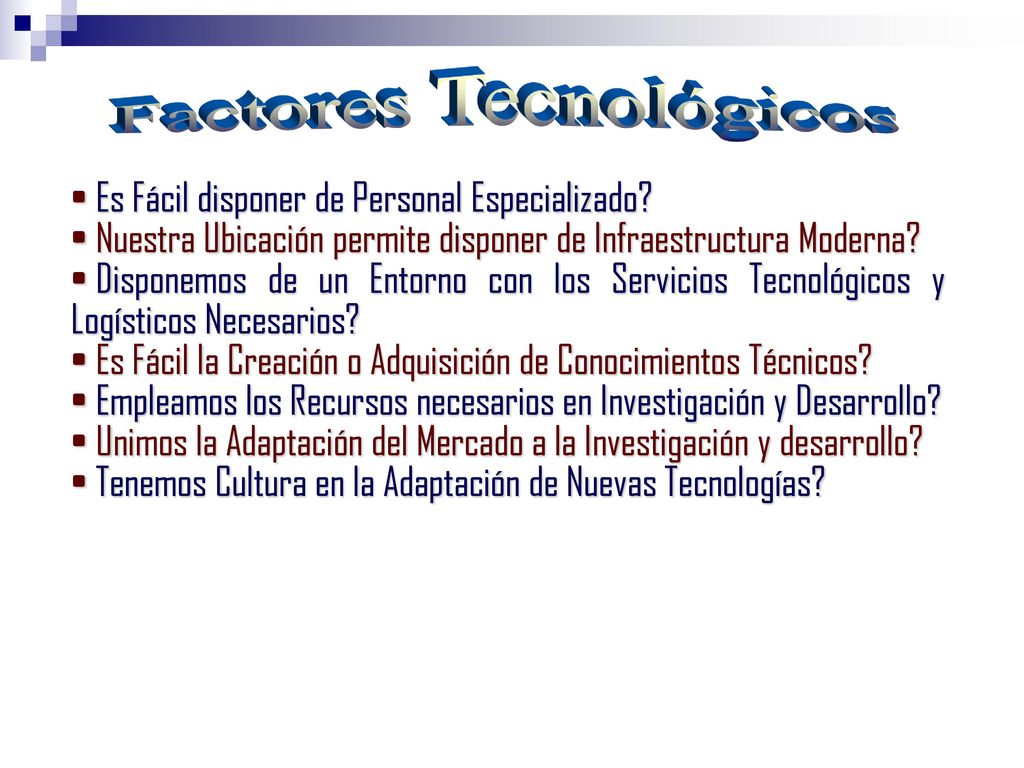 Factores Tecnológicos

• Es Fácil disponer de Personal Especializado?
• Nuestra Ubicación permite disponer de Infraestructura Moderna?
• Disponemos de un Entorno con los Servicios Tecnológicos y Logísticos Necesarios?
• Es Fácil la Creación o Adquisición de Conocimientos Técnicos?
• Empleamos los Recursos necesarios en Investigación y Desarrollo?
• Unimos la Adaptación del Mercado a la Investigación y desarrollo?
• Tenemos Cultura en la Adaptación de Nuevas Tecnologías?